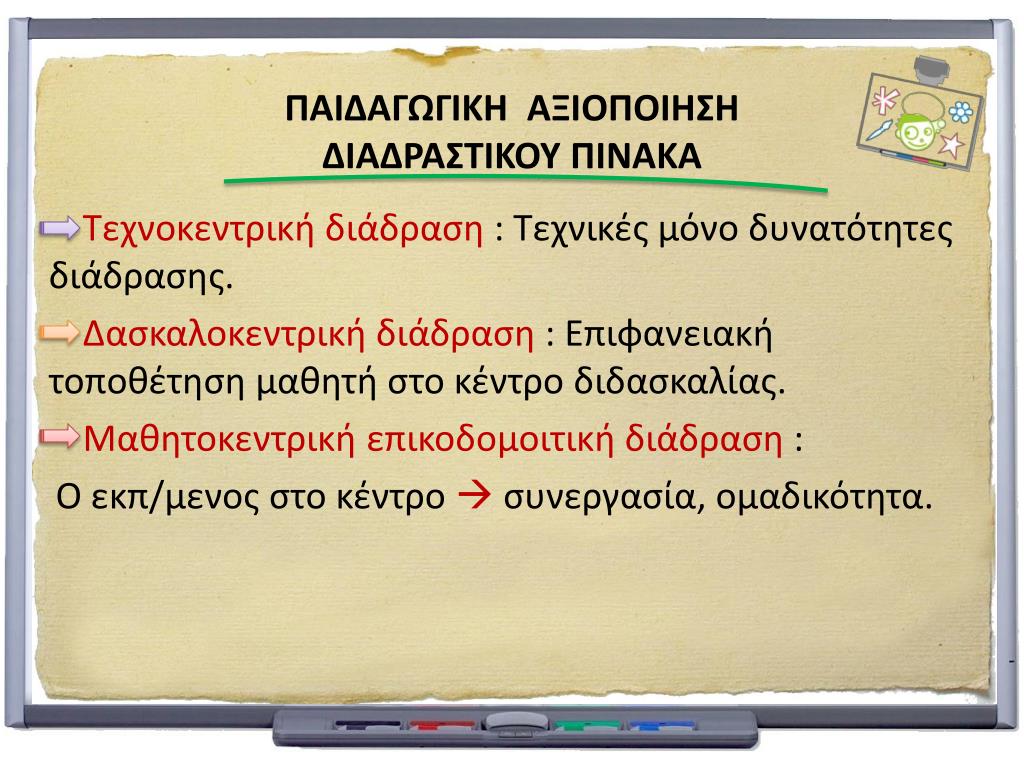 ΠΑΙΔΑΓΩΓΙΚΗ ΑΞΙΟΠΟΙΗΣΗ ΔΙΑΔΡΑΣΤΙΚΟΥ ΠΙΝΑΚΑ

Τεχνοκεντρική διάδραση : Τεχνικές μόνο δυνατότητες διάδρασης.

Δασκαλοκεντρική διάδραση : Επιφανειακή τοποθέτηση μαθητή στο κέντρο διδασκαλίας.

Μαθητοκεντρική επικοδομοιτική διάδραση :
Ο εκπ/μενος στο κέντρο → συνεργασία, ομαδικότητα.